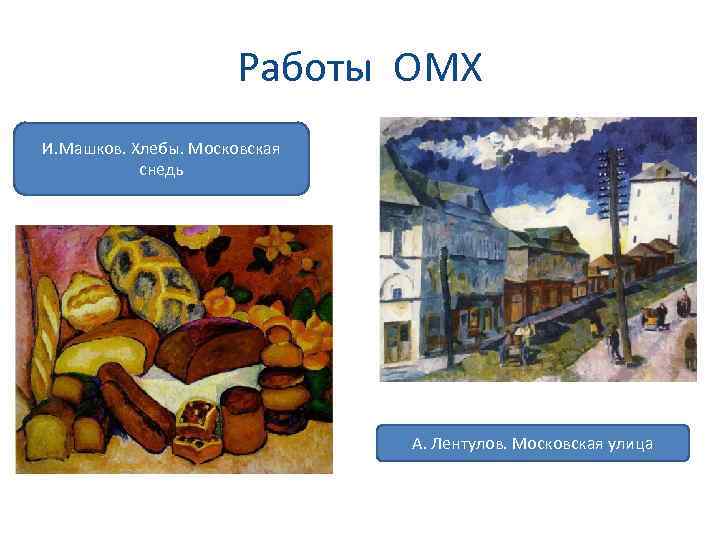 Работы ОМХ

И.Машков. Хлебы. Московская снедь

А. Лентулов. Московская улица